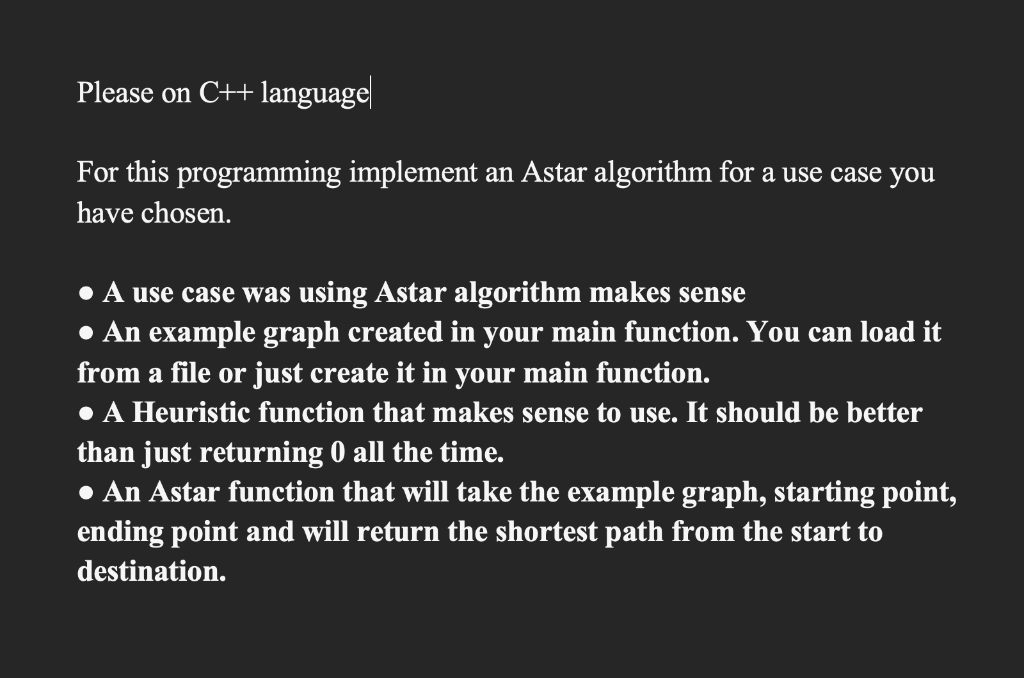 Please on C++ language

For this programming implement an Astar algorithm for a use case you have chosen.

● A use case was using Astar algorithm makes sense
● An example graph created in your main function. You can load it from a file or just create it in your main function.
● A Heuristic function that makes sense to use. It should be better than just returning 0 all the time.
● An Astar function that will take the example graph, starting point, ending point and will return the shortest path from the start to destination.